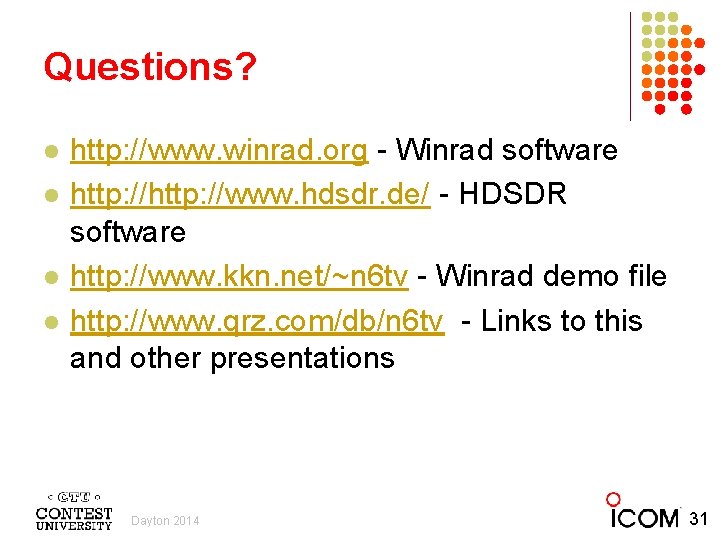 Questions?

- http://www.winrad.org - Winrad software
- http://http://www.hdsdr.de/ - HDSDR software
- http://www.kkn.net/~n6tv - Winrad demo file
- http://www.qrz.com/db/n6tv - Links to this and other presentations

CTU
CONTEST UNIVERSITY

Dayton 2014

ICOM

31